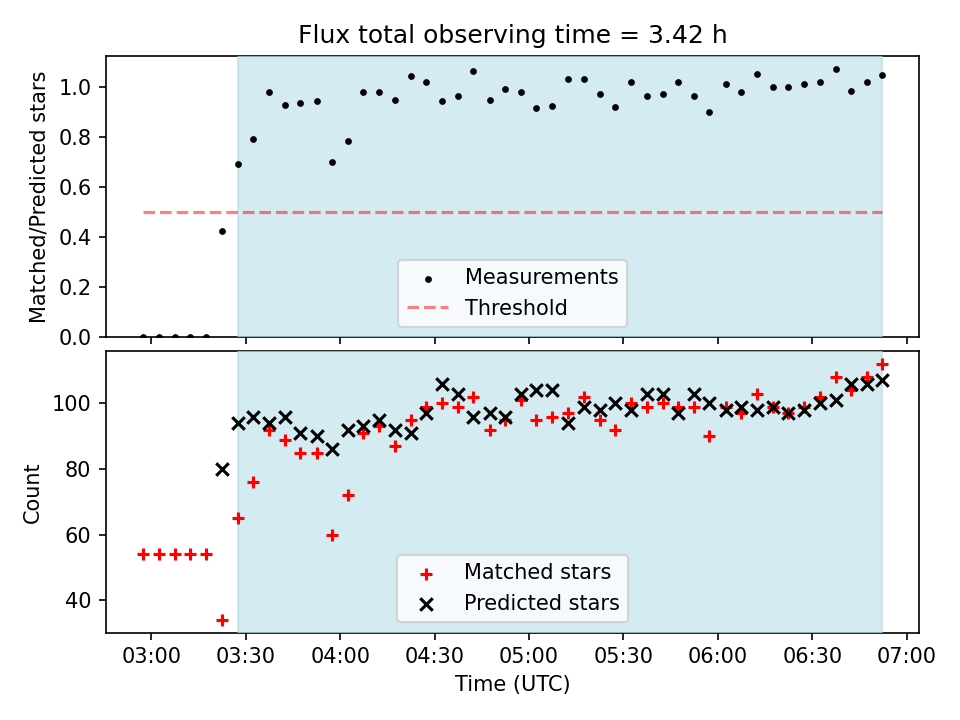 Flux total observing time = 3.42 h

Matched/Predicted stars

1.0
0.8
0.6
0.4
0.2
0.0

Measurements
Threshold

Count

100
80
60
40

Matched stars
Predicted stars

03:00 03:30 04:00 04:30 05:00 05:30 06:00 06:30 07:00

Time (UTC)